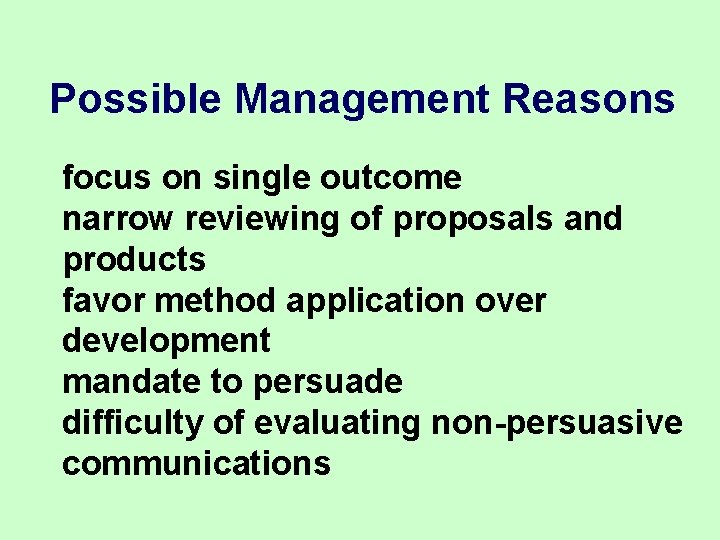 Possible Management Reasons

focus on single outcome
narrow reviewing of proposals and products
favor method application over development
mandate to persuade
difficulty of evaluating non-persuasive communications